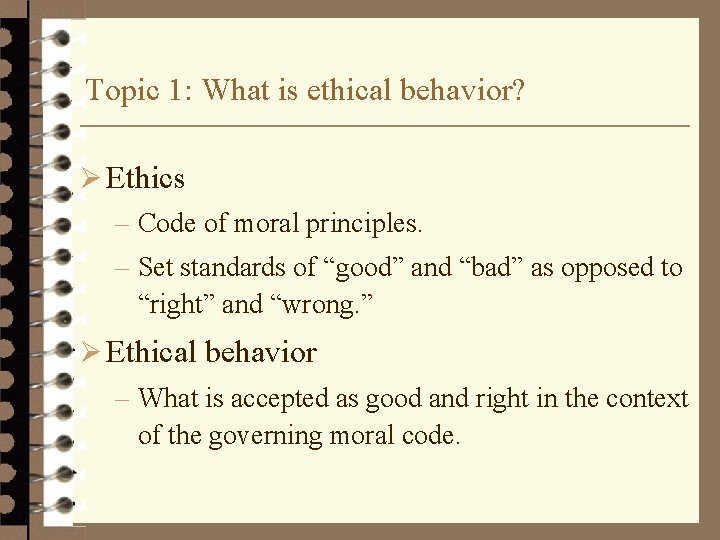 Topic 1: What is ethical behavior?

➢ Ethics

– Code of moral principles.

– Set standards of “good” and “bad” as opposed to “right” and “wrong.”

➢ Ethical behavior

– What is accepted as good and right in the context of the governing moral code.